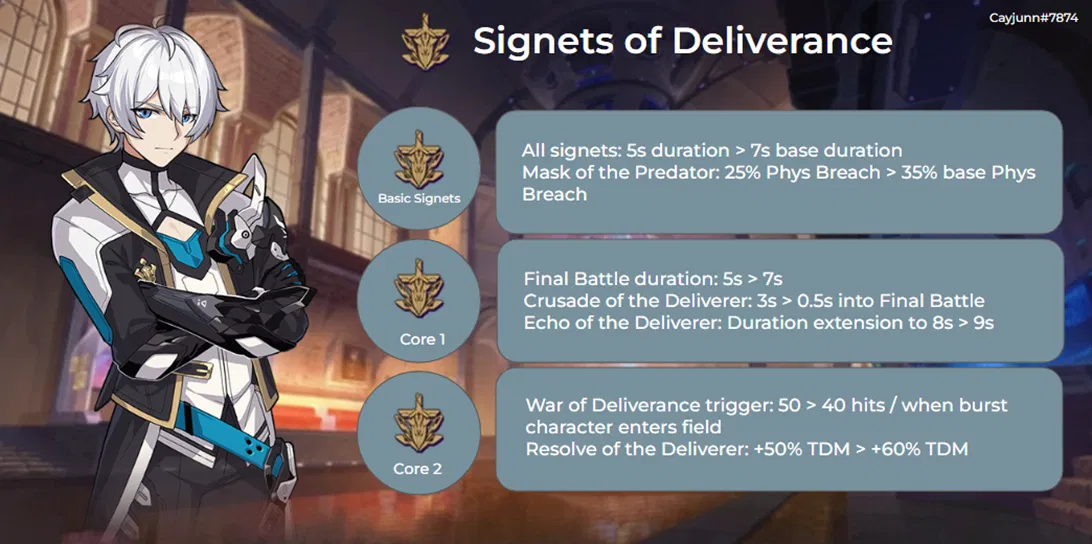 Cayjunn#7874

Signets of Deliverance

Basic Signets

All signets: 5s duration > 7s base duration
Mask of the Predator: 25% Phys Breach > 35% base Phys Breach

Core 1

Final Battle duration: 5s > 7s
Crusade of the Deliverer: 3s > 0.5s into Final Battle
Echo of the Deliverer: Duration extension to 8s > 9s

Core 2

War of Deliverance trigger: 50 > 40 hits / when burst character enters field
Resolve of the Deliverer: +50% TDM > +60% TDM